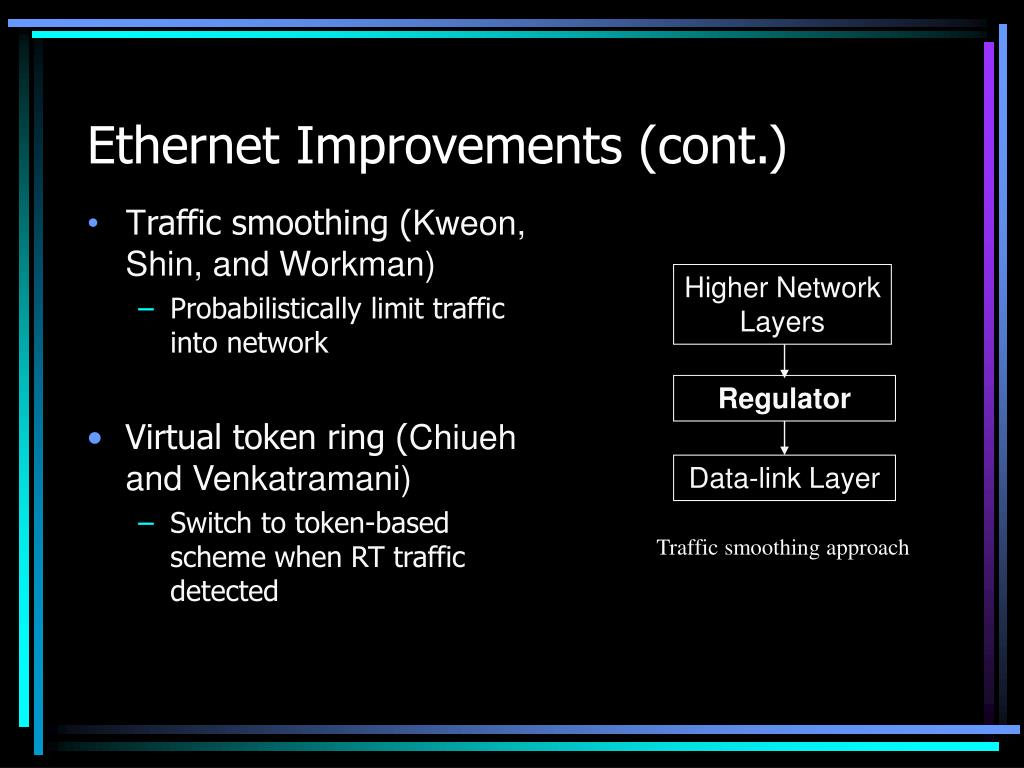 Ethernet Improvements (cont.)

• Traffic smoothing (Kweon, Shin, and Workman)
– Probabilistically limit traffic into network

• Virtual token ring (Chiueh and Venkatramani)
– Switch to token-based scheme when RT traffic detected

Higher Network Layers

Regulator

Data-link Layer

Traffic smoothing approach